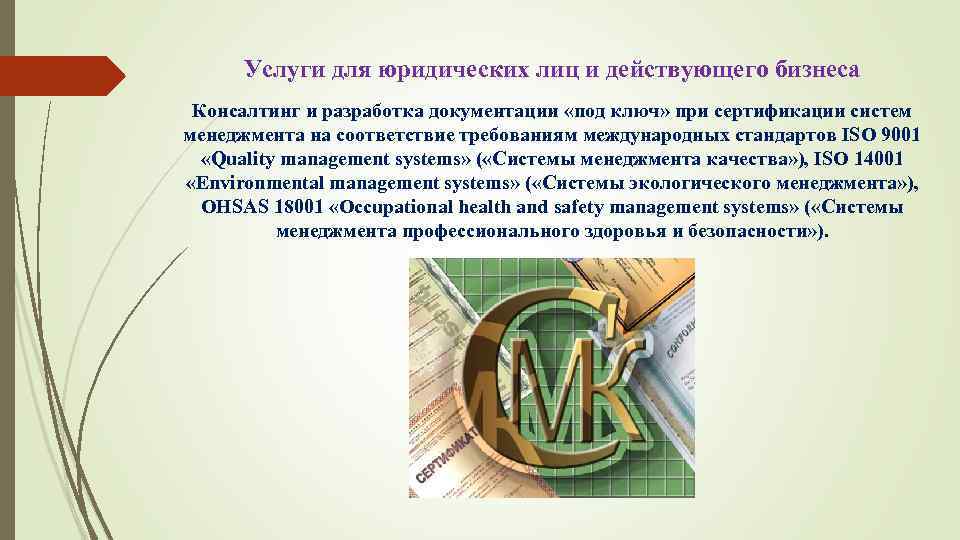 Услуги для юридических лиц и действующего бизнеса

Консалтинг и разработка документации «под ключ» при сертификации систем менеджмента на соответствие требованиям международных стандартов ISO 9001 «Quality management systems» («Системы менеджмента качества»), ISO 14001 «Environmental management systems» («Системы экологического менеджмента»), OHSAS 18001 «Occupational health and safety management systems» («Системы менеджмента профессионального здоровья и безопасности»).

СМК

СЕРТИФИКАТ

СЕРТИФИКАТ